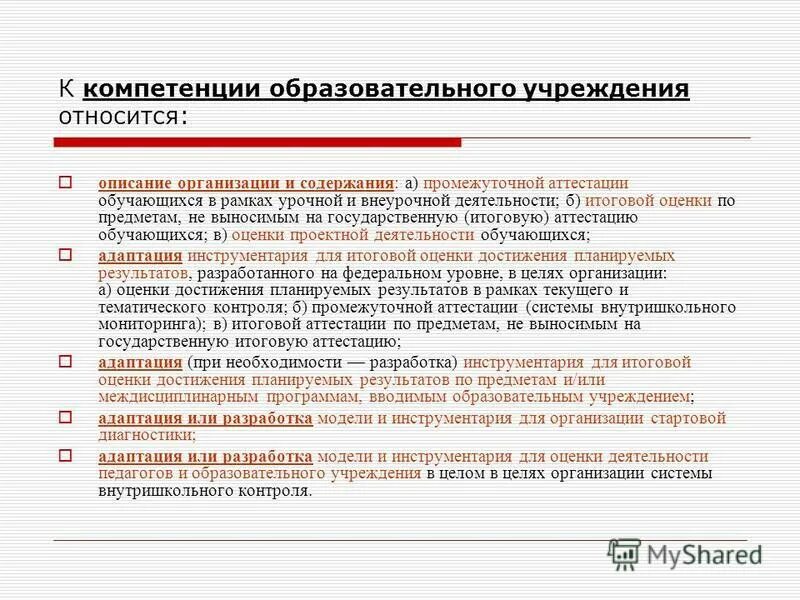 К компетенции образовательного учреждения относится:

описание организации и содержания: а) промежуточной аттестации обучающихся в рамках урочной и внеурочной деятельности; б) итоговой оценки по предметам, не выносимым на государственную (итоговую) аттестацию обучающихся; в) оценки проектной деятельности обучающихся;

адаптация инструментария для итоговой оценки достижения планируемых результатов, разработанного на федеральном уровне, в целях организации: а) оценки достижения планируемых результатов в рамках текущего и тематического контроля; б) промежуточной аттестации (системы внутришкольного мониторинга); в) итоговой аттестации по предметам, не выносимым на государственную итоговую аттестацию;

адаптация (при необходимости — разработка) инструментария для итоговой оценки достижения планируемых результатов по предметам и/или междисциплинарным программам, вводимым образовательным учреждением;

адаптация или разработка модели и инструментария для организации стартовой диагностики;

адаптация или разработка модели и инструментария для оценки деятельности педагогов и образовательного учреждения в целом в целях организации системы внутришкольного контроля.

MyShared